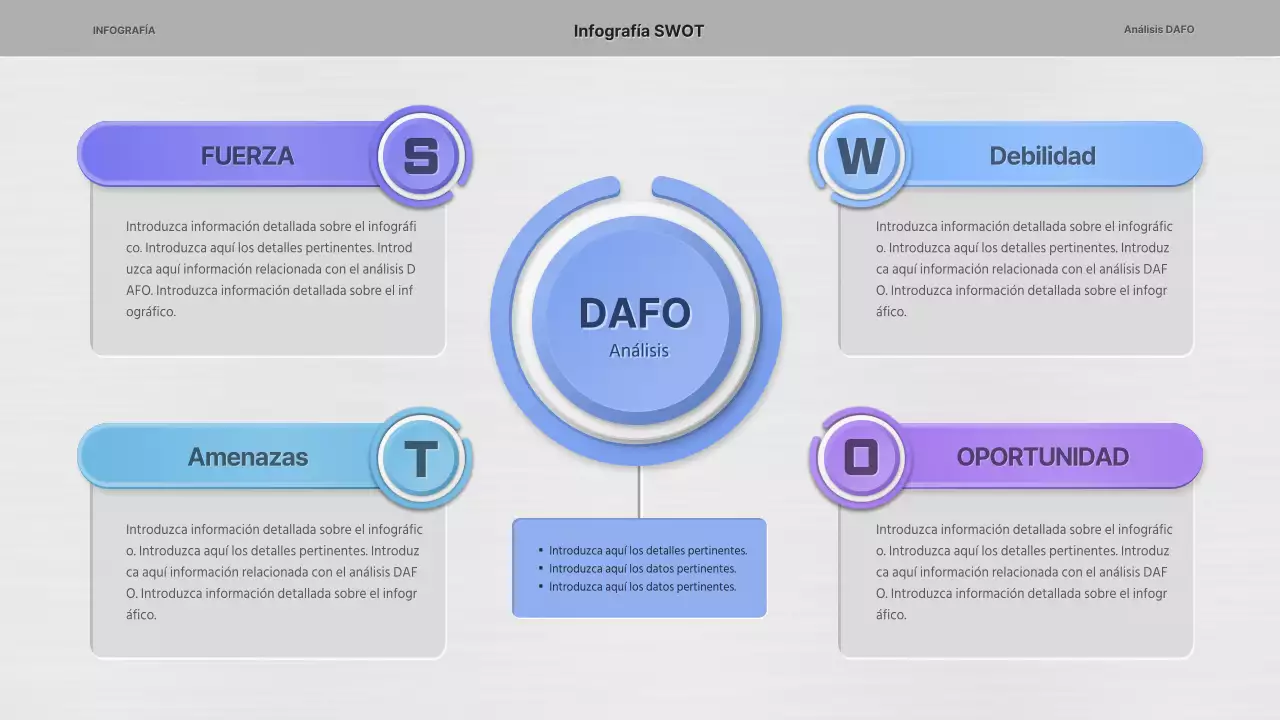 INFOGRAFÍA

Infografía SWOT

Análisis DAFO

FUERZA

S

Introduzca información detallada sobre el infográfico. Introduzca aquí los detalles pertinentes. Introduzca aquí información relacionada con el análisis DAFO. Introduzca información detallada sobre el infográfico.

W

Debilidad

Introduzca información detallada sobre el infográfico. Introduzca aquí los detalles pertinentes. Introduzca aquí información relacionada con el análisis DAFO. Introduzca información detallada sobre el infográfico.

DAFO
Análisis

Amenazas

T

Introduzca información detallada sobre el infográfico. Introduzca aquí los detalles pertinentes. Introduzca aquí información relacionada con el análisis DAFO. Introduzca información detallada sobre el infográfico.

- Introduzca aquí los detalles pertinentes.
- Introduzca aquí los datos pertinentes.
- Introduzca aquí los datos pertinentes.

O

OPORTUNIDAD

Introduzca información detallada sobre el infográfico. Introduzca aquí los detalles pertinentes. Introduzca aquí información relacionada con el análisis DAFO. Introduzca información detallada sobre el infográfico.